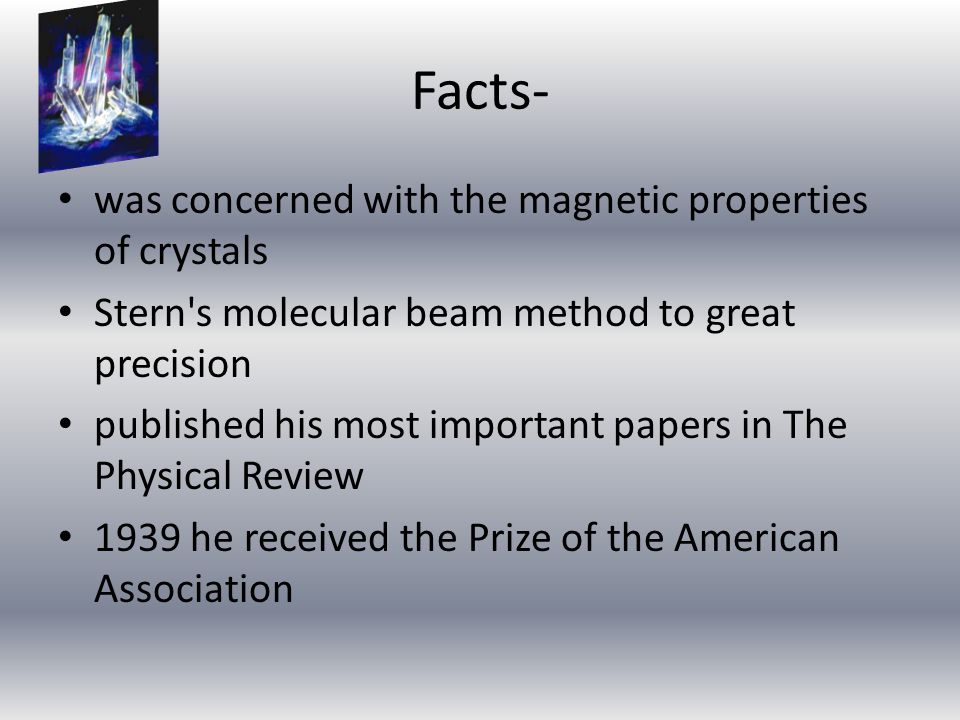 Facts-

• was concerned with the magnetic properties of crystals
• Stern's molecular beam method to great precision
• published his most important papers in The Physical Review
• 1939 he received the Prize of the American Association